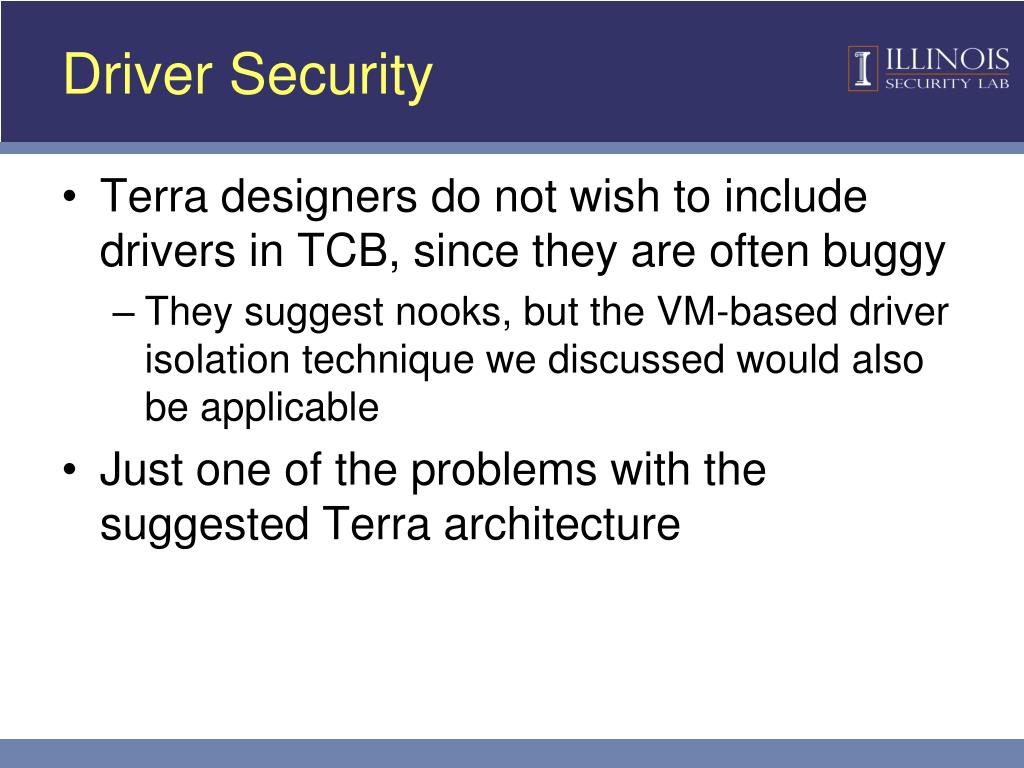 Driver Security

ILLINOIS
SECURITY LAB

• Terra designers do not wish to include drivers in TCB, since they are often buggy
– They suggest nooks, but the VM-based driver isolation technique we discussed would also be applicable
• Just one of the problems with the suggested Terra architecture